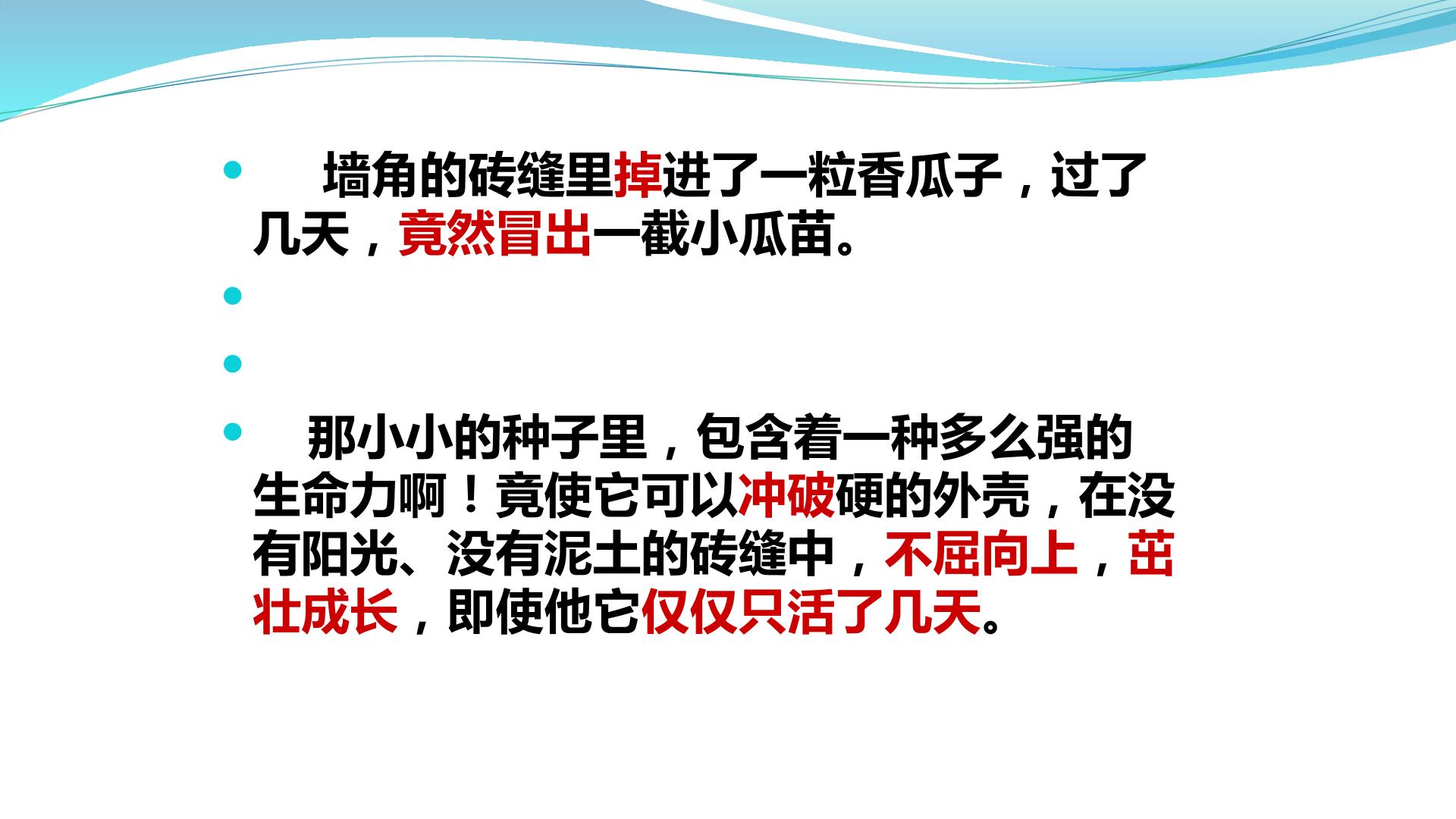 • 墙角的砖缝里掉进了一粒香瓜子，过了几天，竟然冒出一截小瓜苗。

•

•

• 那小小的种子里，包含着一种多么强的生命力啊！竟使它可以冲破硬的外壳，在没有阳光、没有泥土的砖缝中，不屈向上，茁壮成长，即使他它仅仅只活了几天。